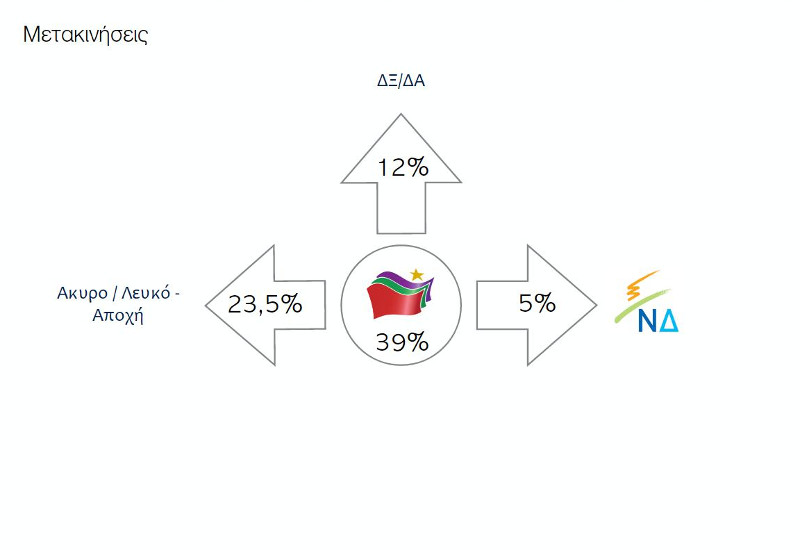 Μετακινήσεις

ΔΞ/ΔΑ

12%

Ακυρο / Λευκό - Αποχή

23,5%

39%

5%

ΝΔ